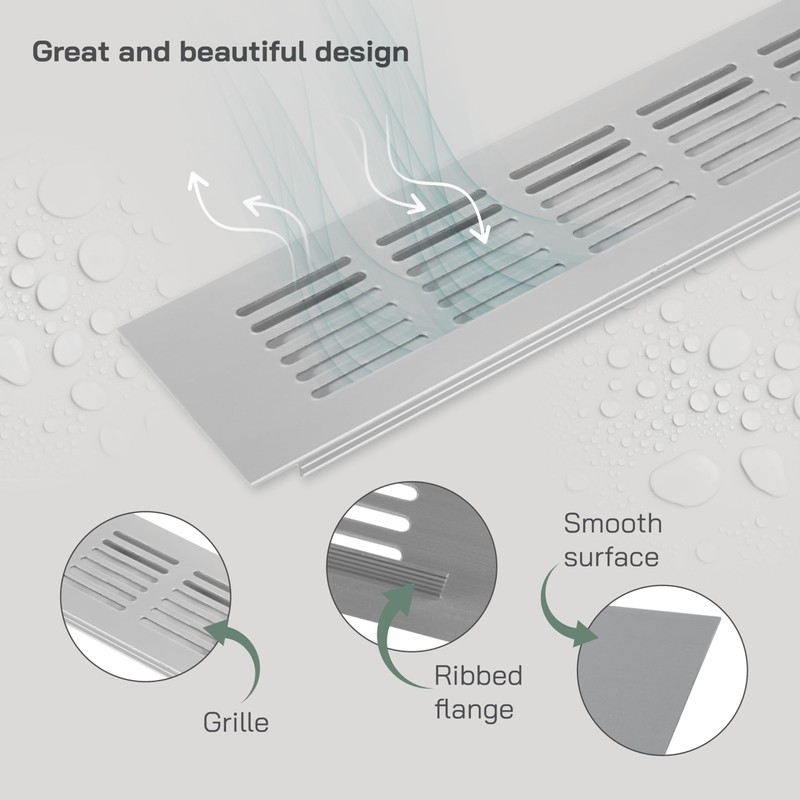 Great and beautiful design

Smooth surface

Ribbed flange

Grille